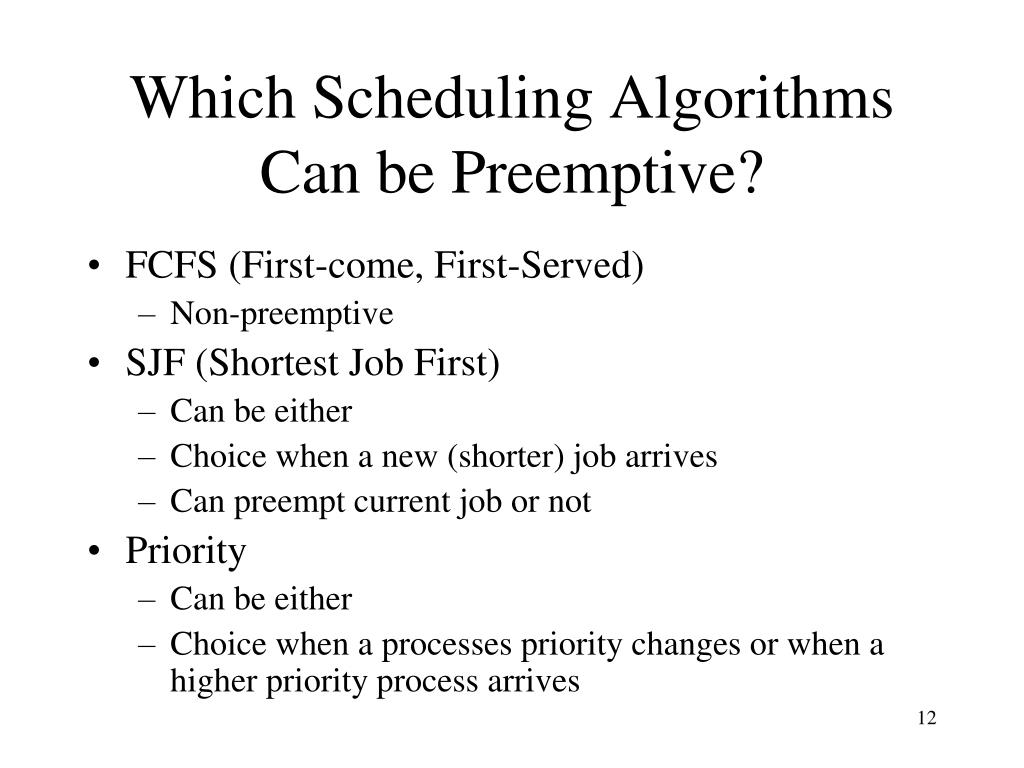 Which Scheduling Algorithms Can be Preemptive?

• FCFS (First-come, First-Served)
  – Non-preemptive
• SJF (Shortest Job First)
  – Can be either
  – Choice when a new (shorter) job arrives
  – Can preempt current job or not
• Priority
  – Can be either
  – Choice when a processes priority changes or when a higher priority process arrives

12